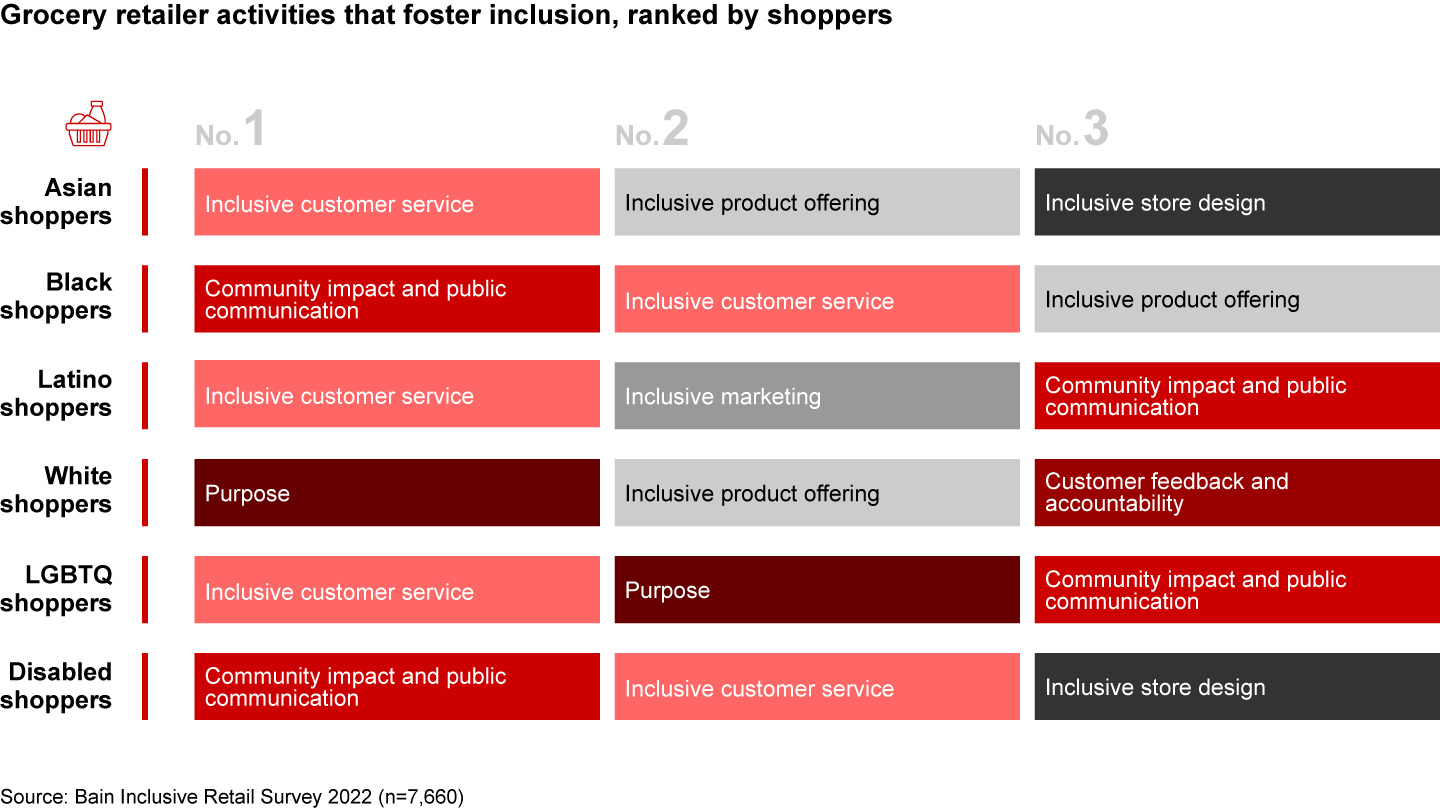 Grocery retailer activities that foster inclusion, ranked by shoppers

| | No. 1 | No. 2 | No. 3 |
|---|---|---|---|
| Asian shoppers | Inclusive customer service | Inclusive product offering | Inclusive store design |
| Black shoppers | Community impact and public communication | Inclusive customer service | Inclusive product offering |
| Latino shoppers | Inclusive customer service | Inclusive marketing | Community impact and public communication |
| White shoppers | Purpose | Inclusive product offering | Customer feedback and accountability |
| LGBTQ shoppers | Inclusive customer service | Purpose | Community impact and public communication |
| Disabled shoppers | Community impact and public communication | Inclusive customer service | Inclusive store design |

Source: Bain Inclusive Retail Survey 2022 (n=7,660)